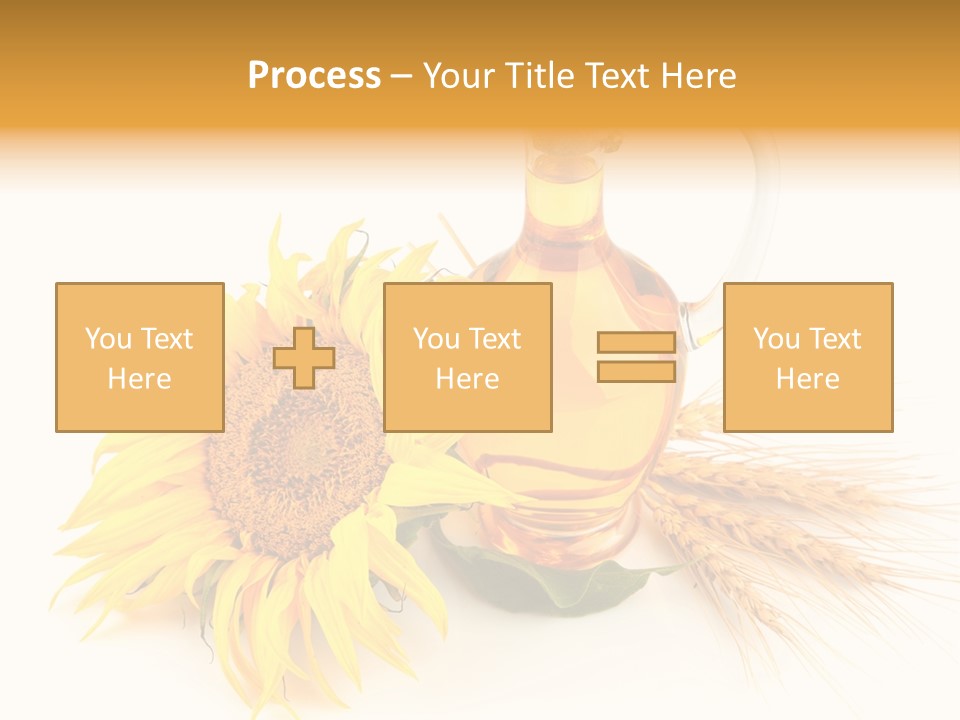 Process – Your Title Text Here

You Text Here

You Text Here

You Text Here